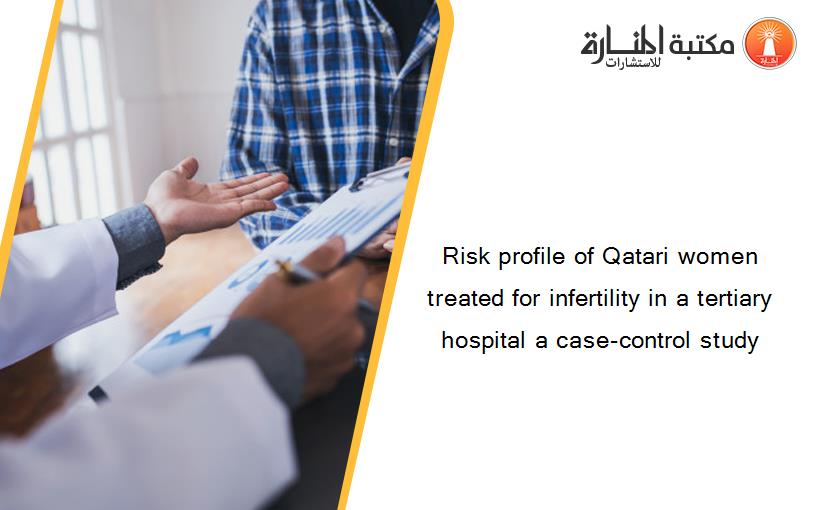 مكتبة المنارة للاستشارات

Risk profile of Qatari women treated for infertility in a tertiary hospital a case-control study